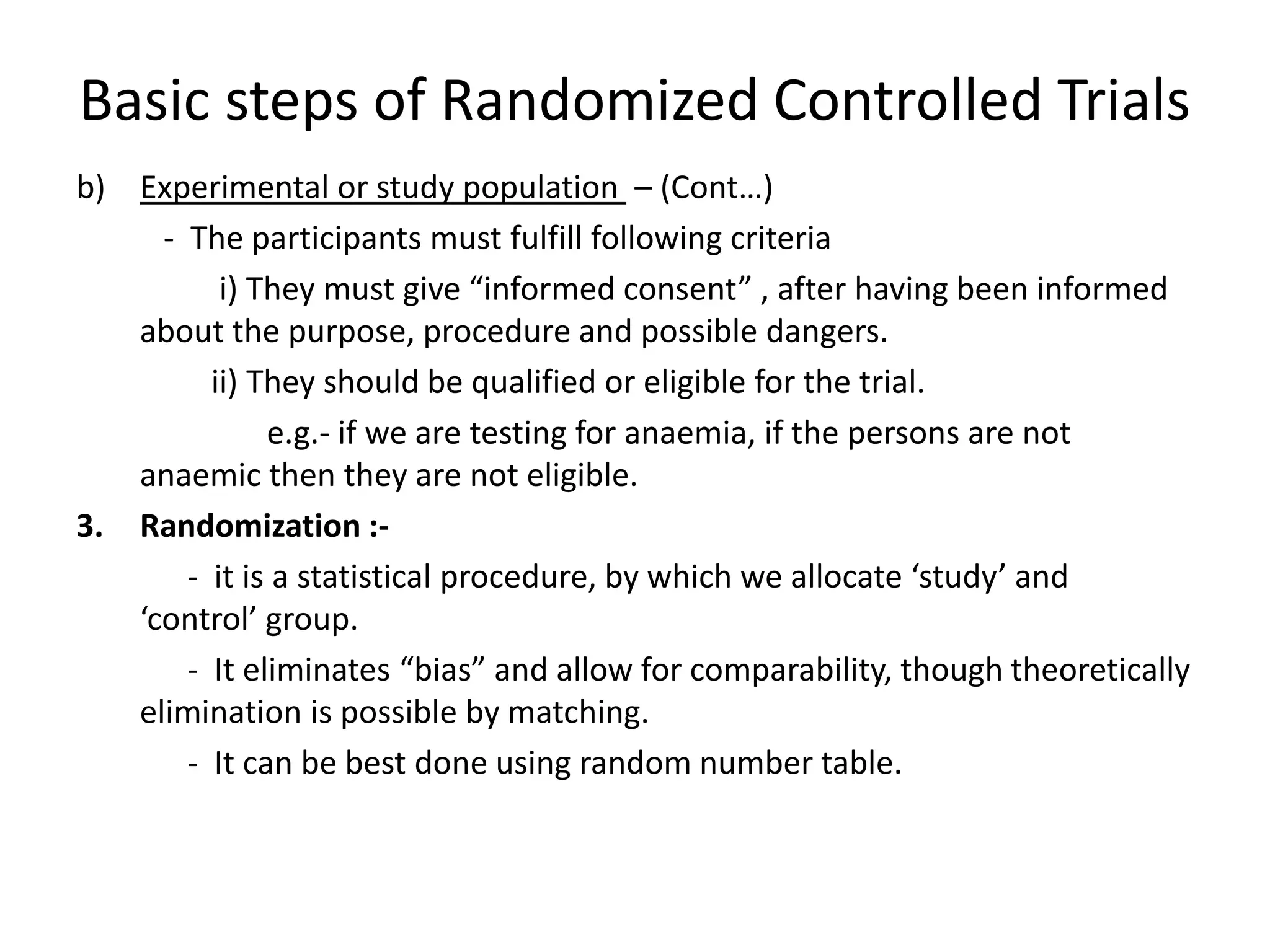 Basic steps of Randomized Controlled Trials

b) Experimental or study population – (Cont…)

- The participants must fulfill following criteria

i) They must give “informed consent” , after having been informed about the purpose, procedure and possible dangers.

ii) They should be qualified or eligible for the trial.

e.g.- if we are testing for anaemia, if the persons are not anaemic then they are not eligible.

3. Randomization :-

- it is a statistical procedure, by which we allocate ‘study’ and ‘control’ group.

- It eliminates “bias” and allow for comparability, though theoretically elimination is possible by matching.

- It can be best done using random number table.